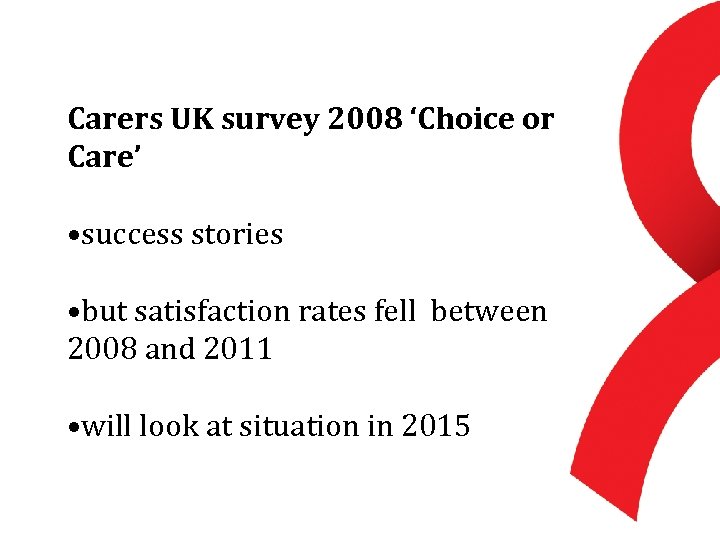 Carers UK survey 2008 ‘Choice or Care’

•success stories

•but satisfaction rates fell between 2008 and 2011

•will look at situation in 2015